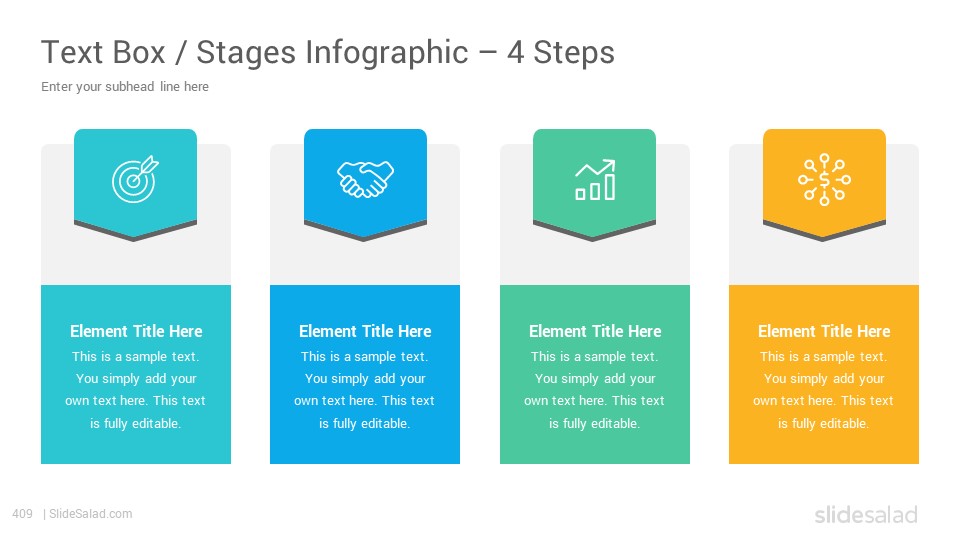 Text Box / Stages Infographic – 4 Steps

Enter your subhead line here

Element Title Here

This is a sample text. You simply add your own text here. This text is fully editable.

Element Title Here

This is a sample text. You simply add your own text here. This text is fully editable.

Element Title Here

This is a sample text. You simply add your own text here. This text is fully editable.

Element Title Here

This is a sample text. You simply add your own text here. This text is fully editable.

409 | SlideSalad.com

slidesalad